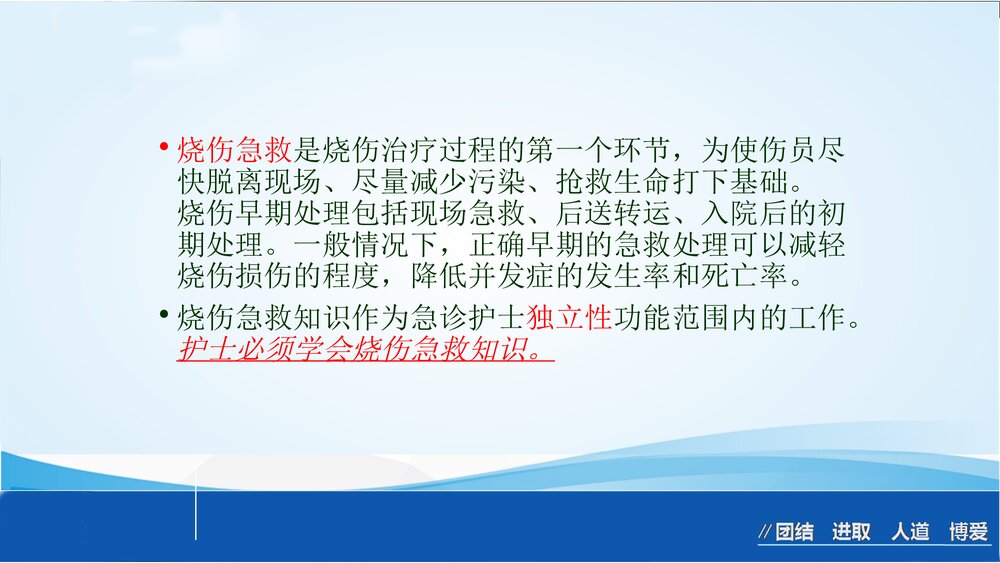 • 烧伤急救是烧伤治疗过程的第一个环节，为使伤员尽快脱离现场、尽量减少污染、抢救生命打下基础。烧伤早期处理包括现场急救、后送转运、入院后的初期处理。一般情况下，正确早期的急救处理可以减轻烧伤损伤的程度，降低并发症的发生率和死亡率。

• 烧伤急救知识作为急诊护士独立性功能范围内的工作。护士必须学会烧伤急救知识。

//团结 进取 人道 博爱